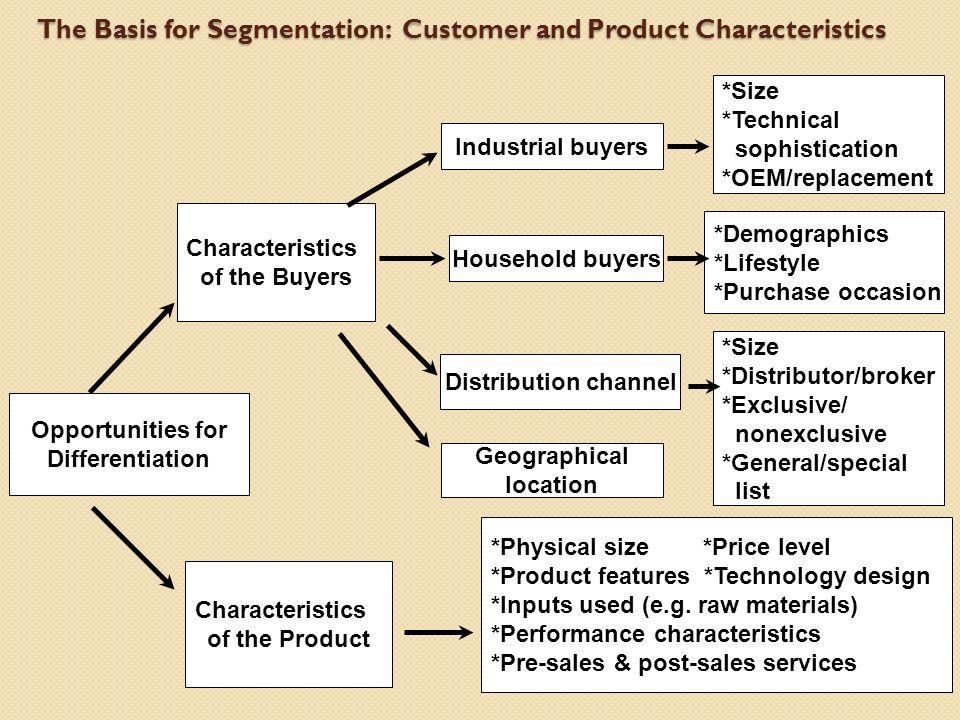 The Basis for Segmentation: Customer and Product Characteristics

Opportunities for Differentiation

Characteristics of the Buyers

Industrial buyers

*Size
*Technical sophistication
*OEM/replacement

Household buyers

*Demographics
*Lifestyle
*Purchase occasion

Distribution channel

*Size
*Distributor/broker
*Exclusive/ nonexclusive
*General/special list

Geographical location

Characteristics of the Product

*Physical size *Price level
*Product features *Technology design
*Inputs used (e.g. raw materials)
*Performance characteristics
*Pre-sales & post-sales services